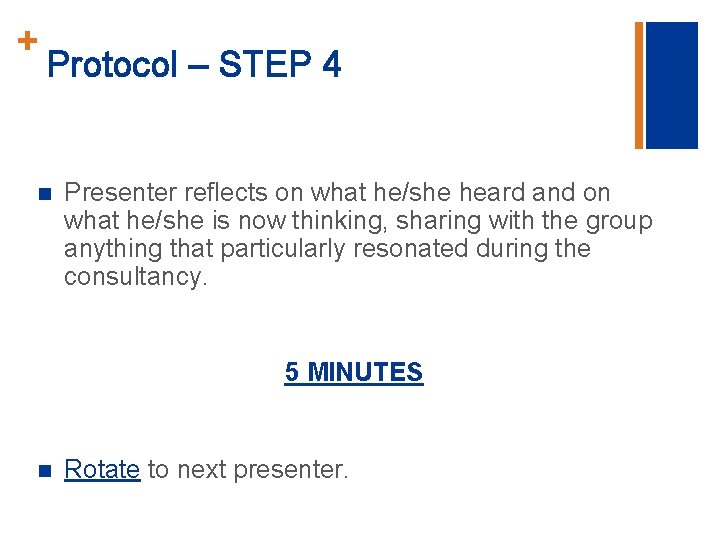 + Protocol – STEP 4

Presenter reflects on what he/she heard and on what he/she is now thinking, sharing with the group anything that particularly resonated during the consultancy.

5 MINUTES

Rotate to next presenter.